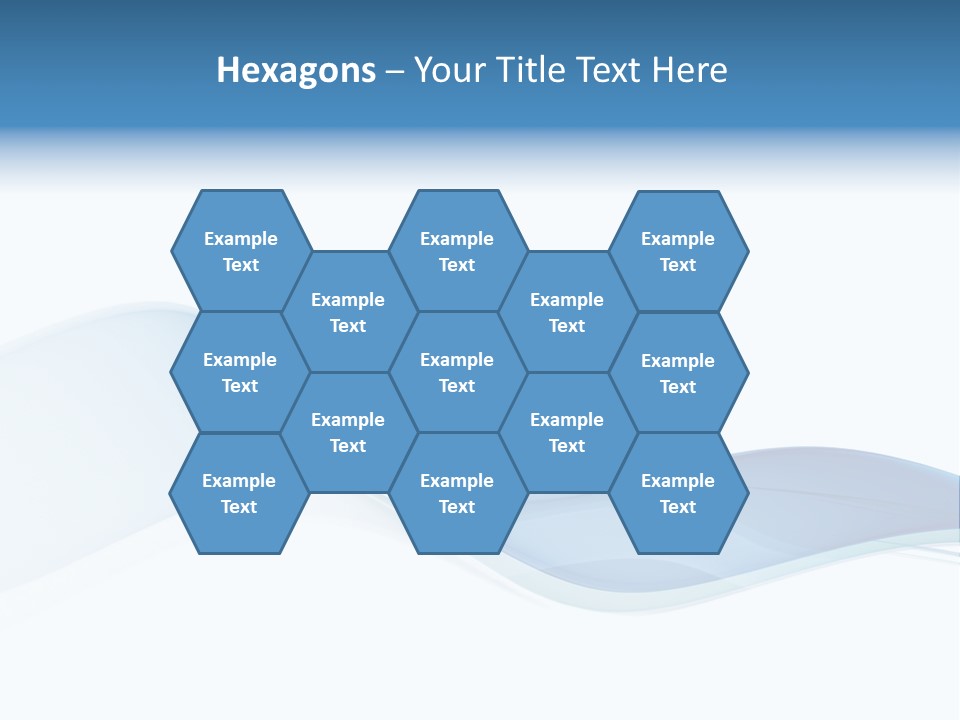 Hexagons – Your Title Text Here

Example Text

Example Text

Example Text

Example Text

Example Text

Example Text

Example Text

Example Text

Example Text

Example Text

Example Text

Example Text

Example Text